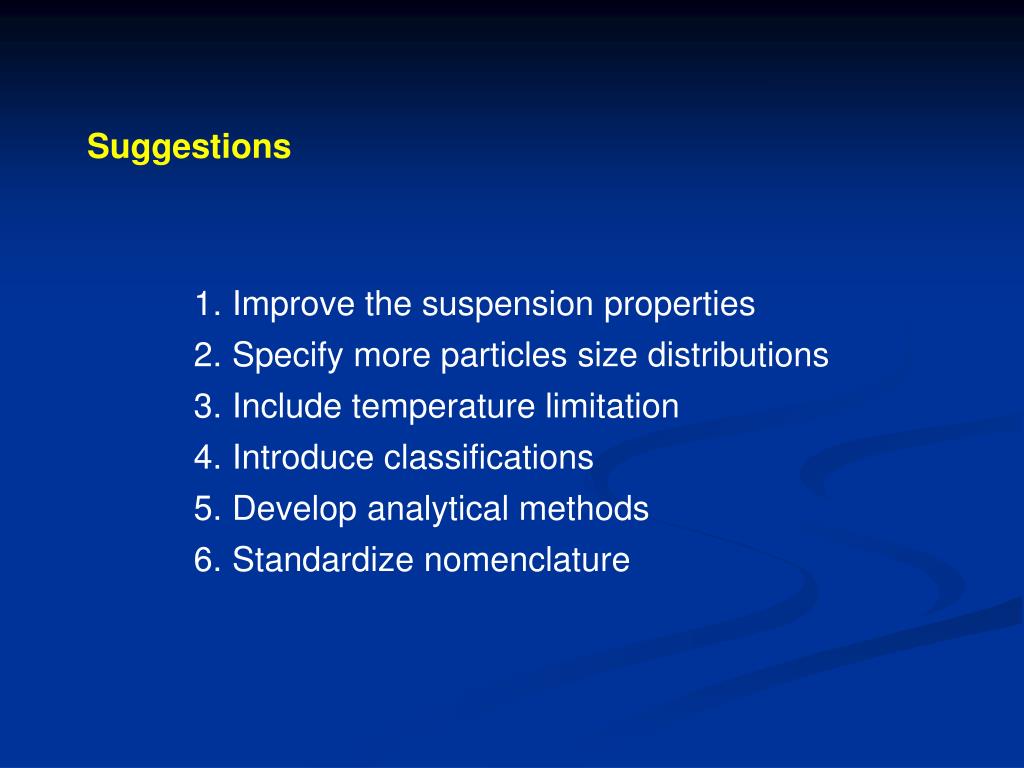 Suggestions

1. Improve the suspension properties
2. Specify more particles size distributions
3. Include temperature limitation
4. Introduce classifications
5. Develop analytical methods
6. Standardize nomenclature